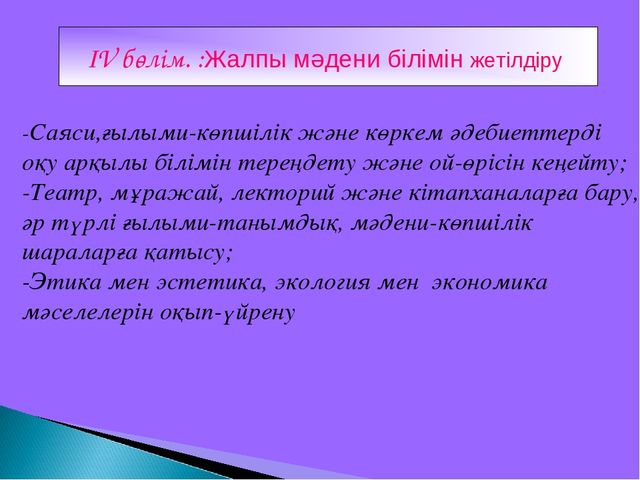 IV бөлім. :Жалпы мәдени білімін жетілдіру

-Саяси,ғылыми-көпшілік және көркем әдебиеттерді оқу арқылы білімін тереңдету және ой-өрісін кеңейту;
-Театр, мұражай, лекторий және кітапханаларға бару, әр түрлі ғылыми-танымдық, мәдени-көпшілік шараларға қатысу;
-Этика мен эстетика, экология мен экономика мәселелерін оқып-үйрену